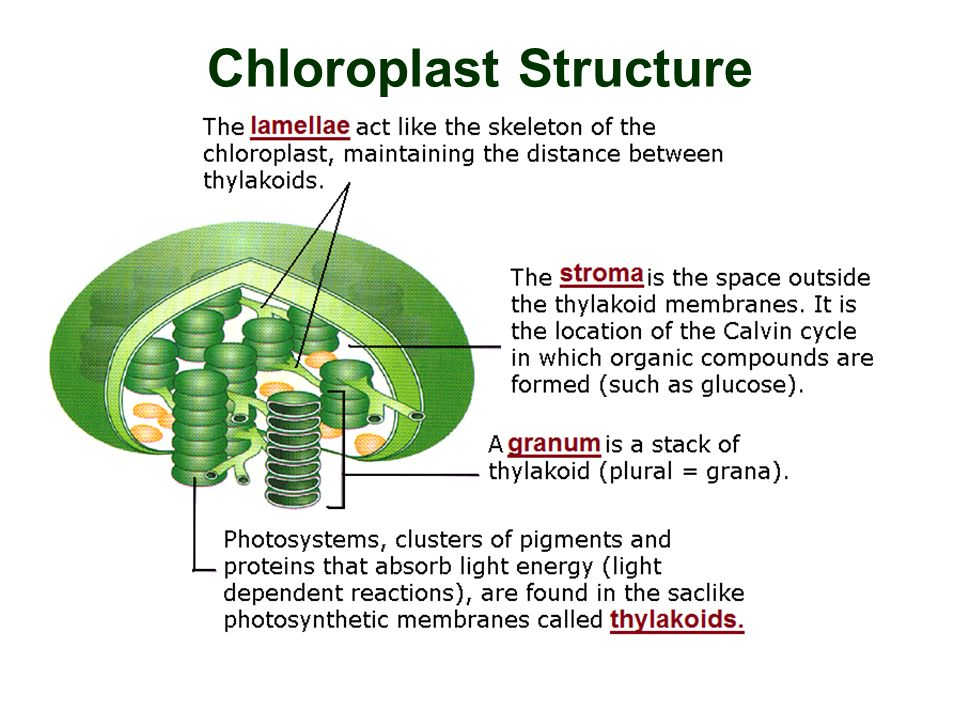 Chloroplast Structure

The lamellae act like the skeleton of the chloroplast, maintaining the distance between thylakoids.

The stroma is the space outside the thylakoid membranes. It is the location of the Calvin cycle in which organic compounds are formed (such as glucose).

A granum is a stack of thylakoid (plural = grana).

Photosystems, clusters of pigments and proteins that absorb light energy (light dependent reactions), are found in the saclike photosynthetic membranes called thylakoids.